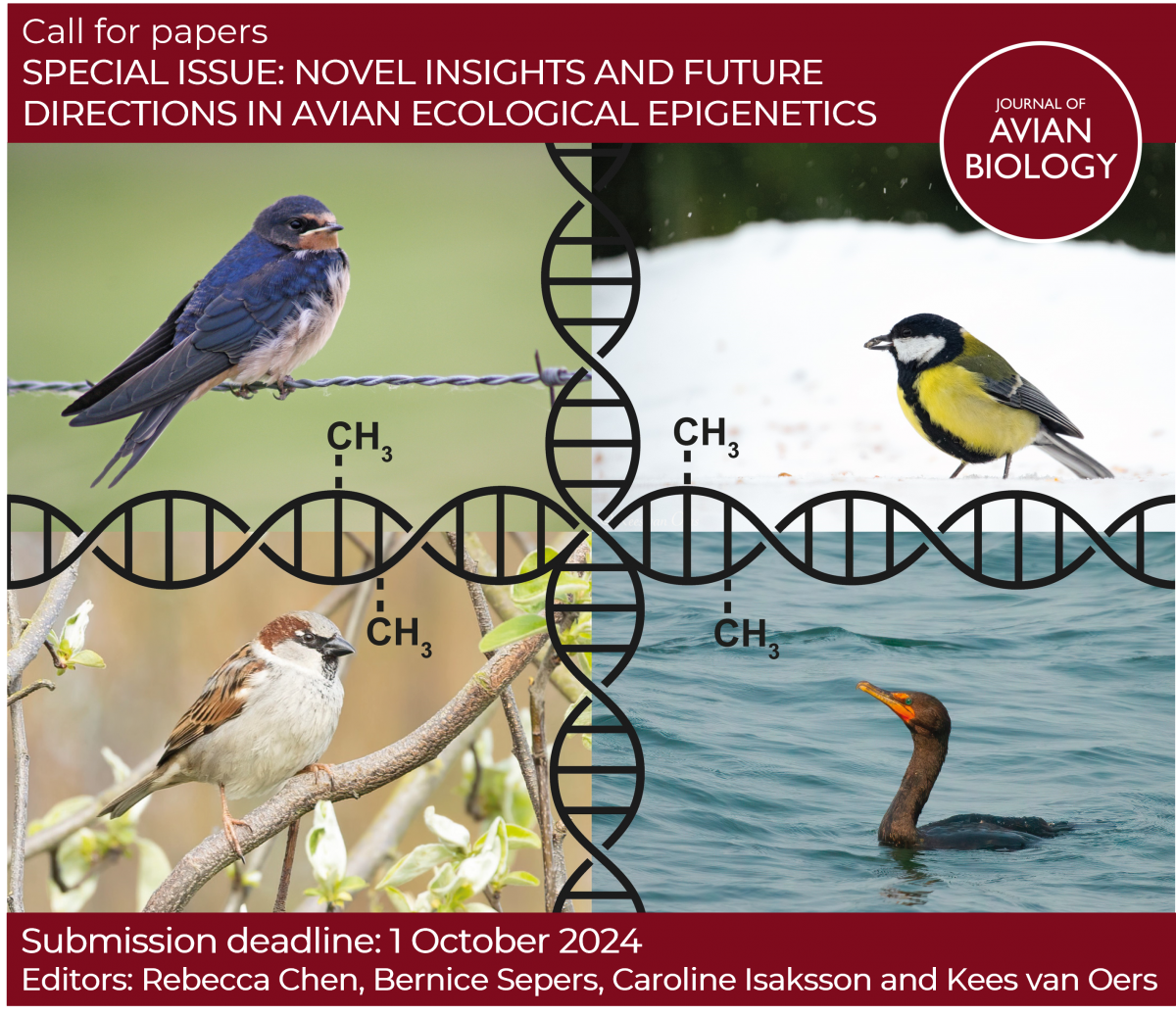 Call for papers
SPECIAL ISSUE: NOVEL INSIGHTS AND FUTURE DIRECTIONS IN AVIAN ECOLOGICAL EPIGENETICS

JOURNAL OF
AVIAN
BIOLOGY

$CH_3$

$CH_3$

$CH_3$

$CH_3$

Submission deadline: 1 October 2024
Editors: Rebecca Chen, Bernice Sepers, Caroline Isaksson and Kees van Oers